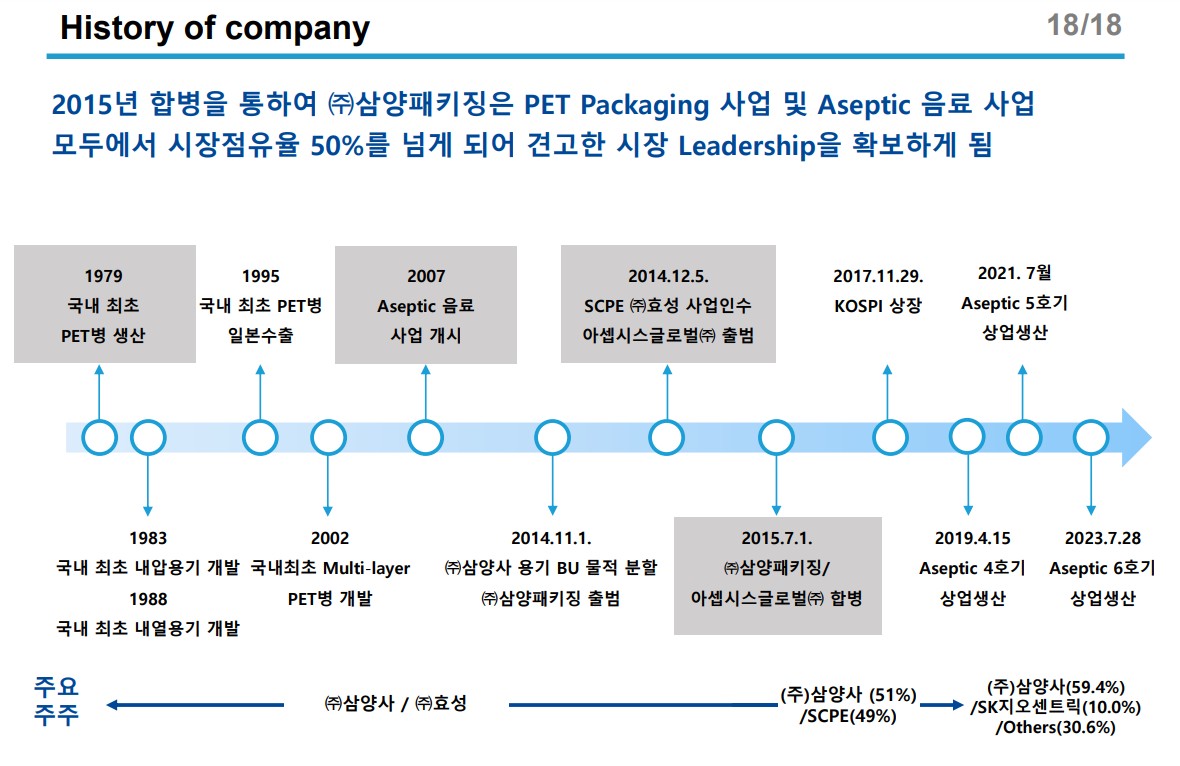 History of company

18/18

2015년 합병을 통하여 ㈜삼양패키징은 PET Packaging 사업 및 Aseptic 음료 사업 모두에서 시장점유율 50%를 넘게 되어 견고한 시장 Leadership을 확보하게 됨

1979
국내 최초
PET병 생산

1995
국내 최초 PET병
일본수출

2007
Aseptic 음료
사업 개시

2014.12.5.
SCPE ㈜효성 사업인수
아셉시스글로벌㈜ 출범

2017.11.29.
KOSPI 상장

2021. 7월
Aseptic 5호기
상업생산

1983
국내 최초 내압용기 개발
1988
국내 최초 내열용기 개발

2002
국내최초 Multi-layer
PET병 개발

2014.11.1.
㈜삼양사 용기 BU 물적 분할
㈜삼양패키징 출범

2015.7.1.
㈜삼양패키징/
아셉시스글로벌㈜ 합병

2019.4.15
Aseptic 4호기
상업생산

2023.7.28
Aseptic 6호기
상업생산

주요
주주

㈜삼양사 / ㈜효성

(주)삼양사 (51%)
/SCPE(49%)

(주)삼양사(59.4%)
/SK지오센트릭(10.0%)
/Others(30.6%)